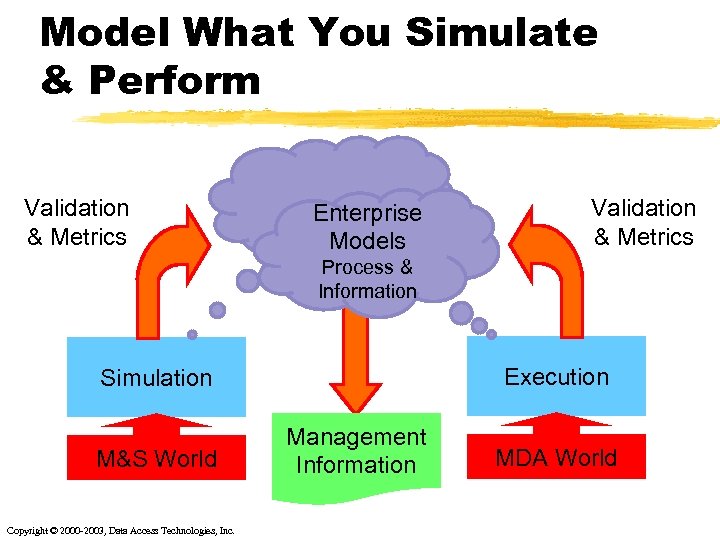 Model What You Simulate & Perform

Validation & Metrics

Enterprise Models
Process & Information

Validation & Metrics

Simulation

Execution

M&S World

Management Information

MDA World

Copyright © 2000-2003, Data Access Technologies, Inc.